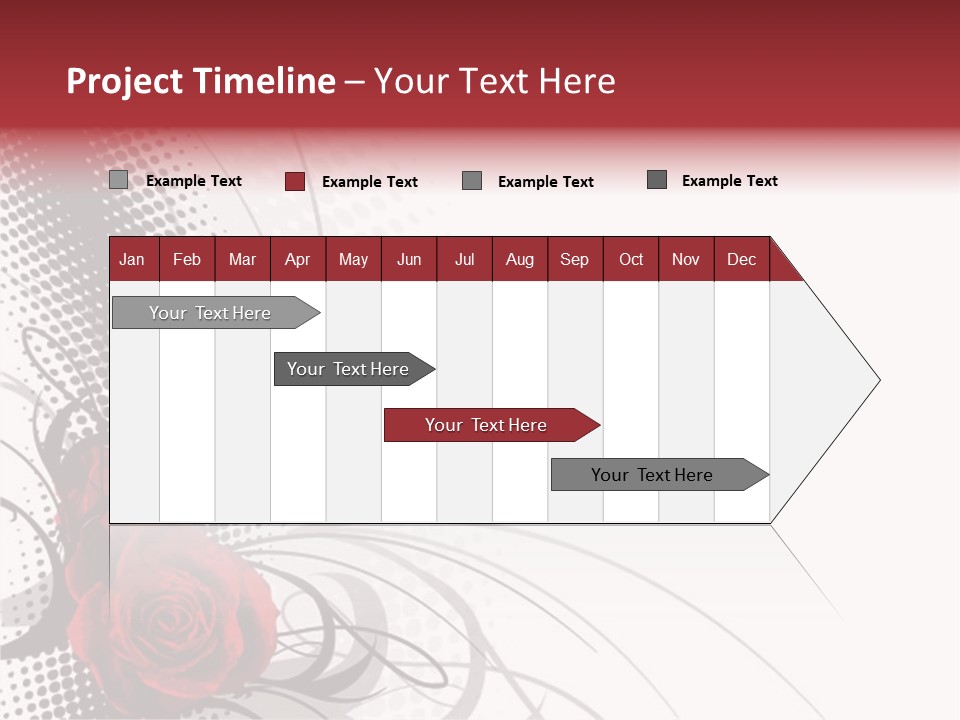 Project Timeline – Your Text Here

Example Text Example Text Example Text Example Text

| Jan | Feb | Mar | Apr | May | Jun | Jul | Aug | Sep | Oct | Nov | Dec |
|---|---|---|---|---|---|---|---|---|---|---|---|

Your Text Here

Your Text Here

Your Text Here

Your Text Here